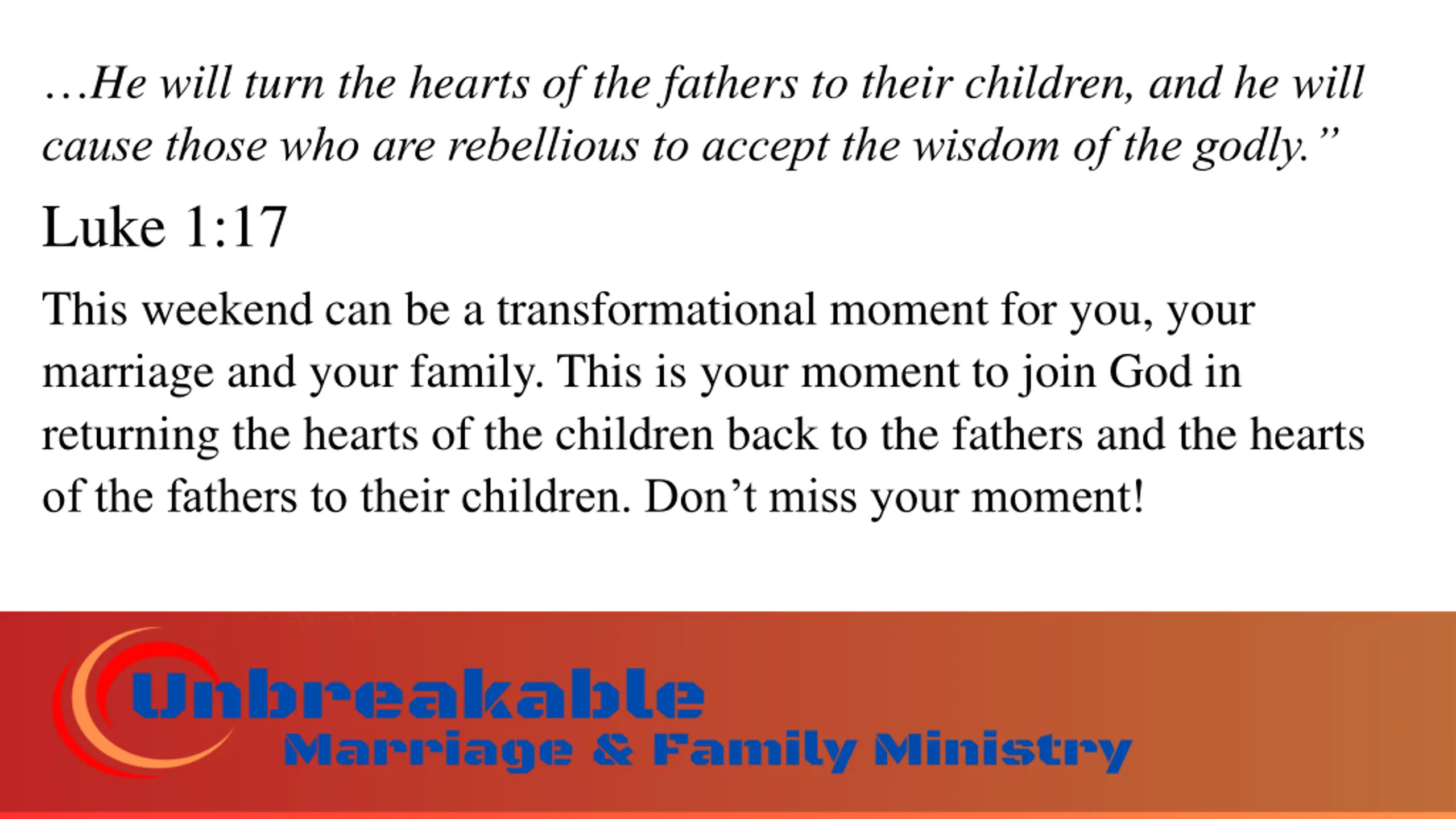 …He will turn the hearts of the fathers to their children, and he will cause those who are rebellious to accept the wisdom of the godly.”

Luke 1:17

This weekend can be a transformational moment for you, your marriage and your family. This is your moment to join God in returning the hearts of the children back to the fathers and the hearts of the fathers to their children. Don’t miss your moment!

Unbreakable
Marriage & Family Ministry